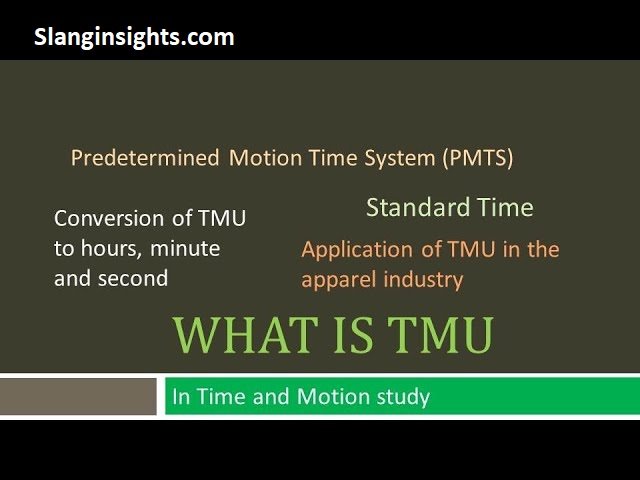 Slanginsights.com

Predetermined Motion Time System (PMTS)

Conversion of TMU to hours, minute and second

Standard Time

Application of TMU in the apparel industry

WHAT IS TMU

In Time and Motion study